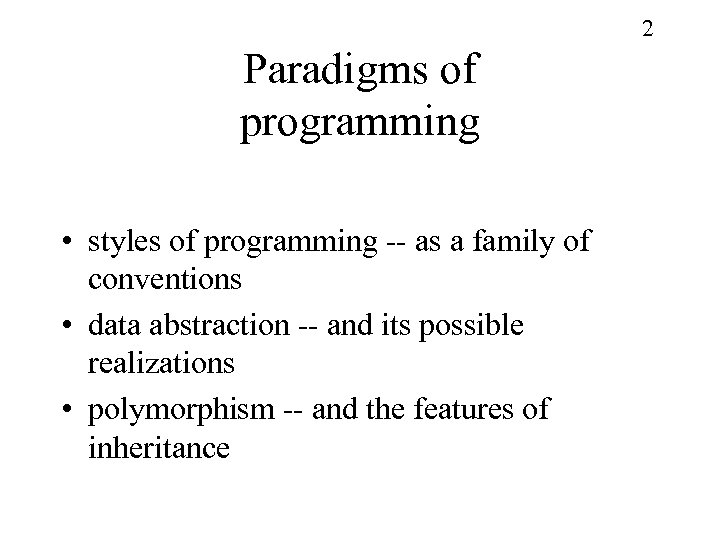 2

Paradigms of programming

• styles of programming -- as a family of conventions
• data abstraction -- and its possible realizations
• polymorphism -- and the features of inheritance